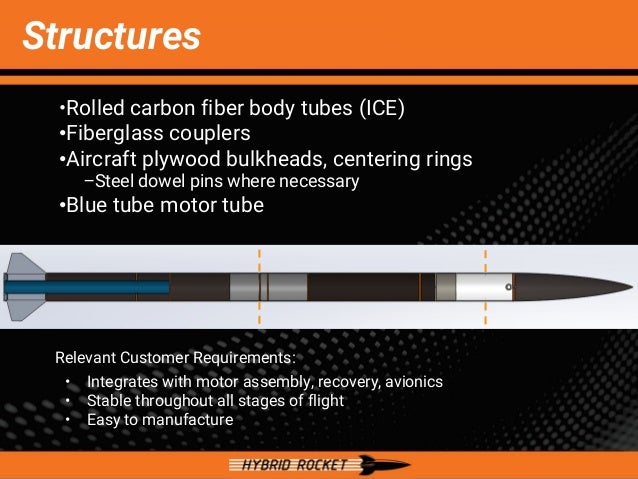 Structures

•Rolled carbon fiber body tubes (ICE)
•Fiberglass couplers
•Aircraft plywood bulkheads, centering rings
–Steel dowel pins where necessary
•Blue tube motor tube

Relevant Customer Requirements:
• Integrates with motor assembly, recovery, avionics
• Stable throughout all stages of flight
• Easy to manufacture

HYBRID ROCKET